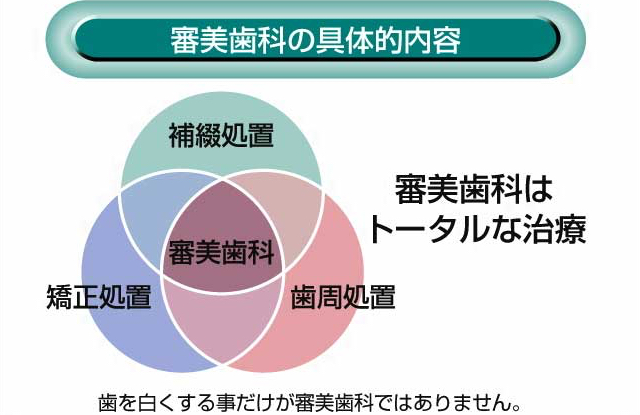 審美歯科の具体的内容

補綴処置

審美歯科

矯正処置

歯周処置

審美歯科は
トータルな治療

歯を白くする事だけが審美歯科ではありません。